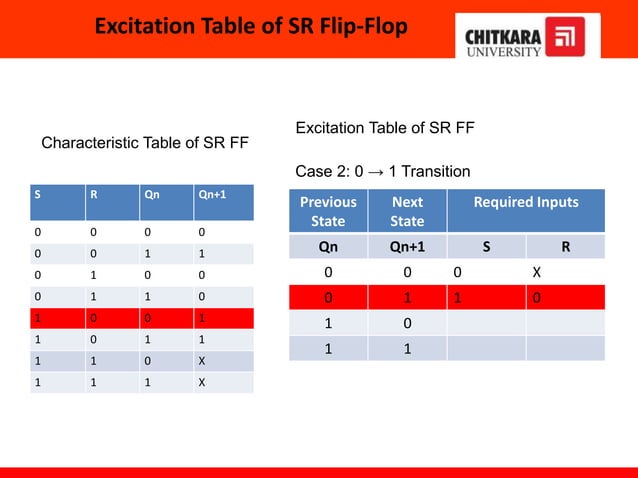 Excitation Table of SR Flip-Flop

CHITKARA UNIVERSITY

Characteristic Table of SR FF

| S | R | Qn | Qn+1 |
|---|---|---|---|
| 0 | 0 | 0 | 0 |
| 0 | 0 | 1 | 1 |
| 0 | 1 | 0 | 0 |
| 0 | 1 | 1 | 0 |
| 1 | 0 | 0 | 1 |
| 1 | 0 | 1 | 1 |
| 1 | 1 | 0 | X |
| 1 | 1 | 1 | X |

Excitation Table of SR FF

Case 2: 0 → 1 Transition

| Previous State | Next State | Required Inputs | |
|---|---|---|---|
| Qn | Qn+1 | S | R |
| 0 | 0 | 0 | X |
| 0 | 1 | 1 | 0 |
| 1 | 0 | | |
| 1 | 1 | | |